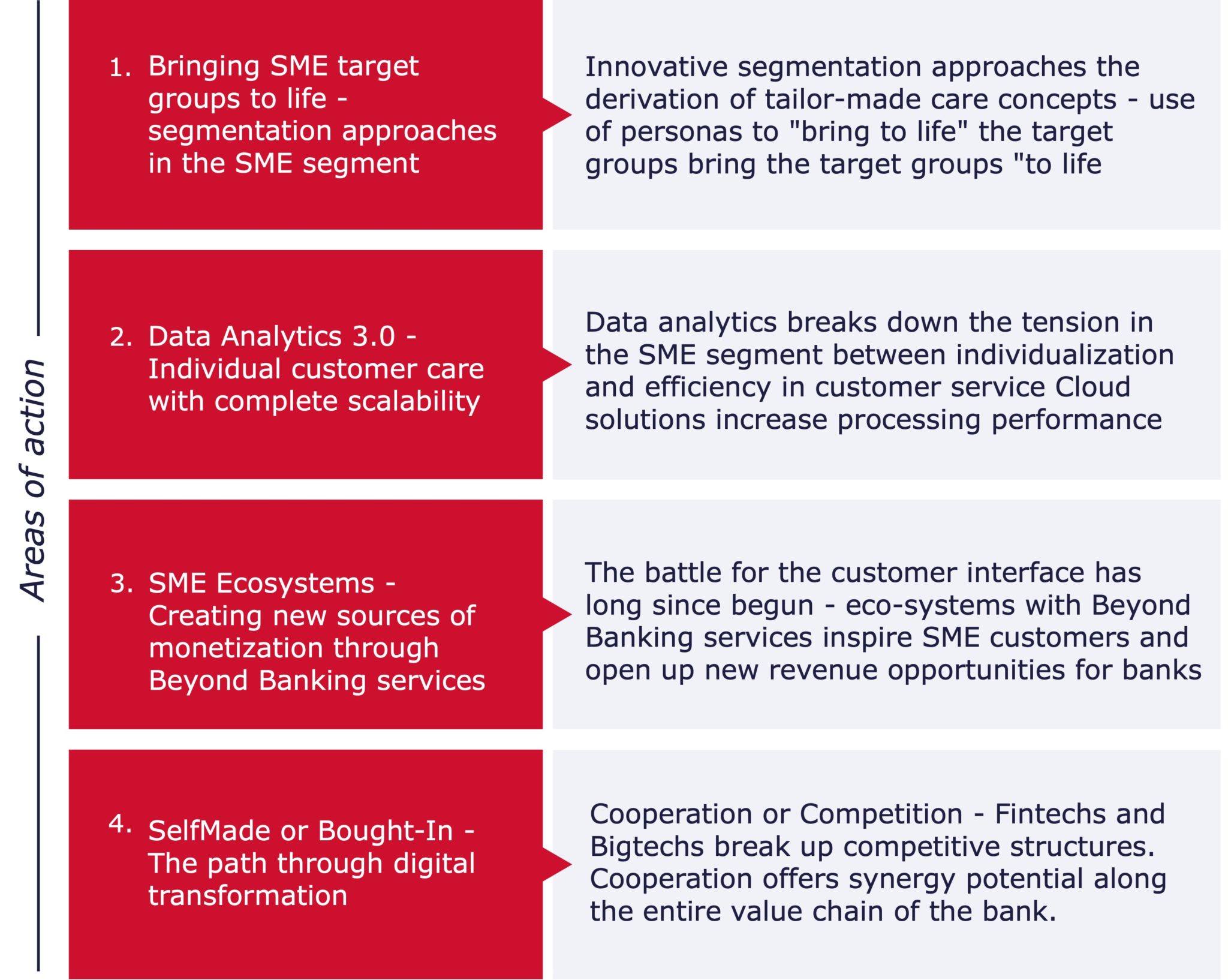 Areas of action

1. Bringing SME target groups to life - segmentation approaches in the SME segment

Innovative segmentation approaches the derivation of tailor-made care concepts - use of personas to "bring to life" the target groups bring the target groups "to life

2. Data Analytics 3.0 - Individual customer care with complete scalability

Data analytics breaks down the tension in the SME segment between individualization and efficiency in customer service Cloud solutions increase processing performance

3. SME Ecosystems - Creating new sources of monetization through Beyond Banking services

The battle for the customer interface has long since begun - eco-systems with Beyond Banking services inspire SME customers and open up new revenue opportunities for banks

4. SelfMade or Bought-In - The path through digital transformation

Cooperation or Competition - Fintechs and Bigtechs break up competitive structures. Cooperation offers synergy potential along the entire value chain of the bank.